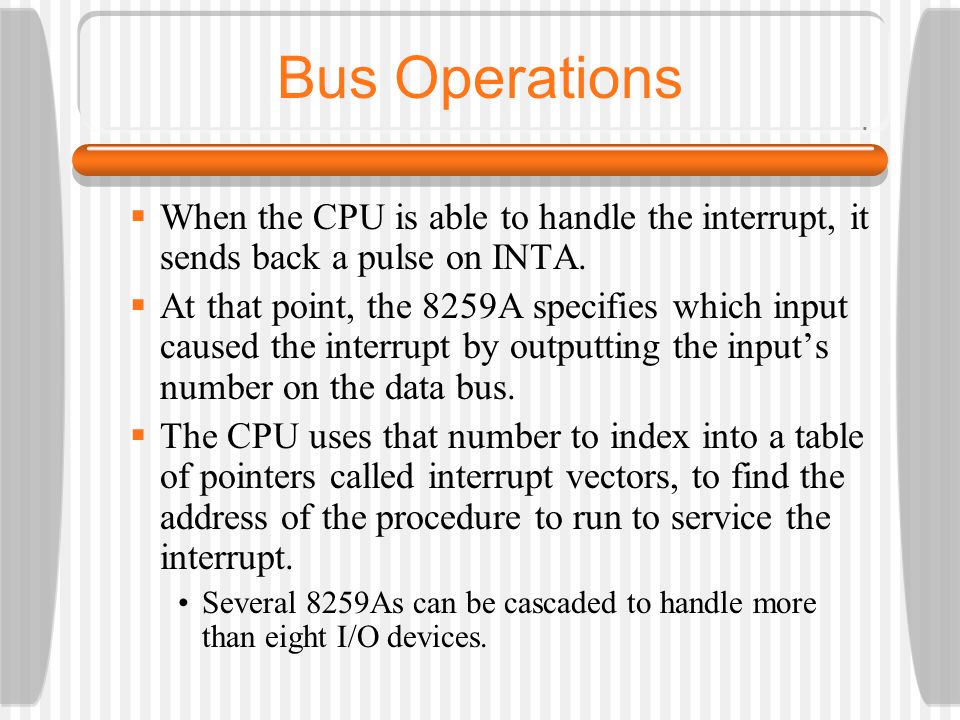 Bus Operations

▪ When the CPU is able to handle the interrupt, it sends back a pulse on INTA.

▪ At that point, the 8259A specifies which input caused the interrupt by outputting the input’s number on the data bus.

▪ The CPU uses that number to index into a table of pointers called interrupt vectors, to find the address of the procedure to run to service the interrupt.

• Several 8259As can be cascaded to handle more than eight I/O devices.